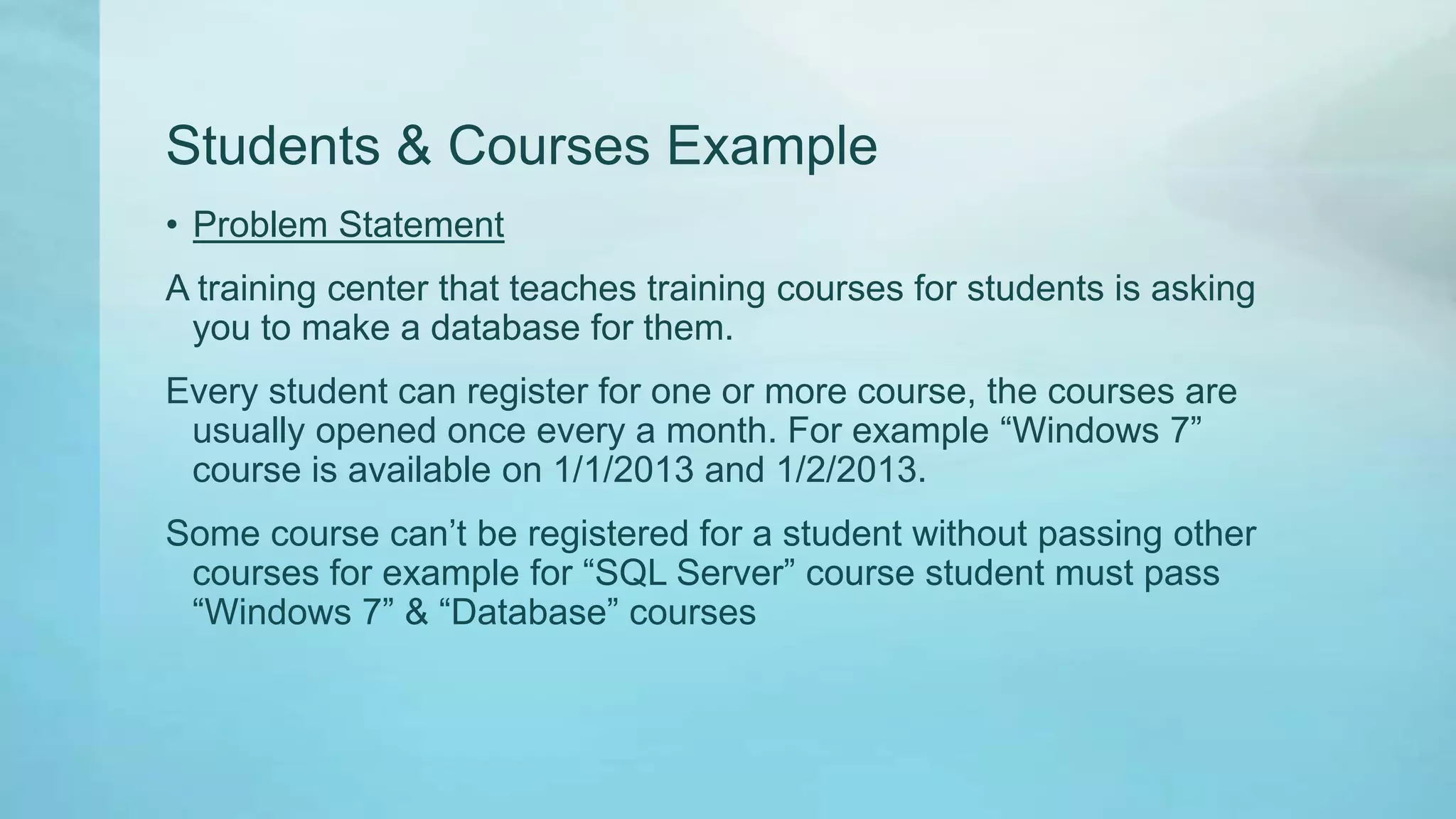 Students & Courses Example

• Problem Statement

A training center that teaches training courses for students is asking you to make a database for them.

Every student can register for one or more course, the courses are usually opened once every a month. For example “Windows 7” course is available on 1/1/2013 and 1/2/2013.

Some course can’t be registered for a student without passing other courses for example for “SQL Server” course student must pass “Windows 7” & “Database” courses